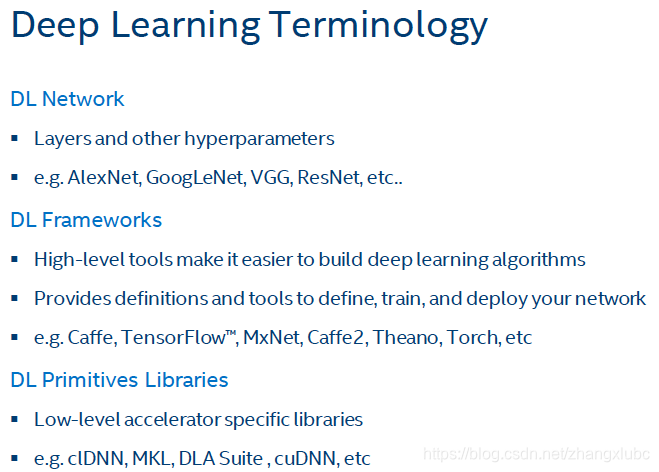 Deep Learning Terminology

DL Network

▪ Layers and other hyperparameters

▪ e.g. AlexNet, GoogLeNet, VGG, ResNet, etc..

DL Frameworks

▪ High-level tools make it easier to build deep learning algorithms

▪ Provides definitions and tools to define, train, and deploy your network

▪ e.g. Caffe, TensorFlow™, MxNet, Caffe2, Theano, Torch, etc

DL Primitives Libraries

▪ Low-level accelerator specific libraries

▪ e.g. clDNN, MKL, DLA Suite , cuDNN, etc

https://blog.csdn.net/zhangxlubc